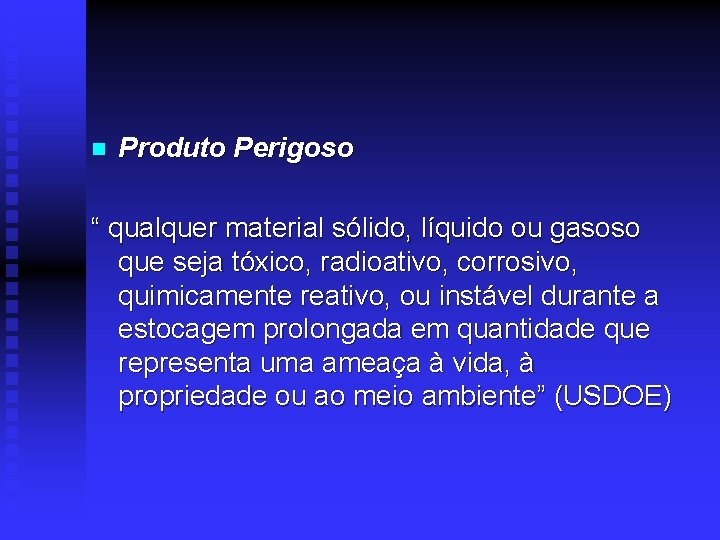 Produto Perigoso

“ qualquer material sólido, líquido ou gasoso que seja tóxico, radioativo, corrosivo, quimicamente reativo, ou instável durante a estocagem prolongada em quantidade que representa uma ameaça à vida, à propriedade ou ao meio ambiente” (USDOE)